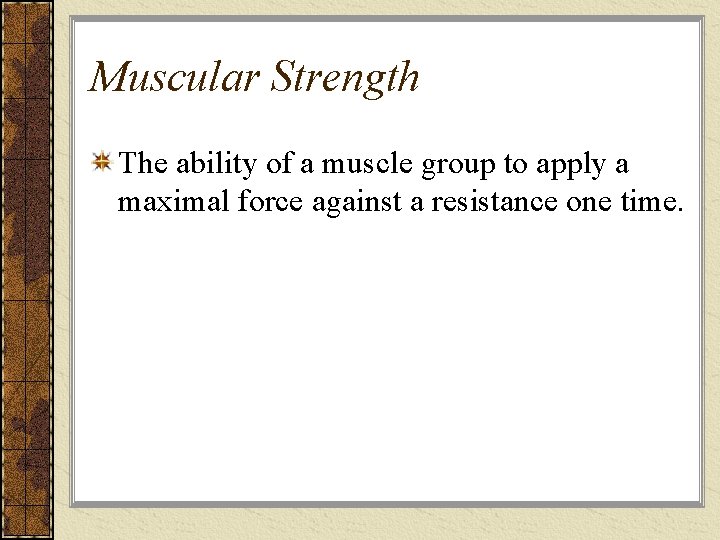 Muscular Strength

The ability of a muscle group to apply a maximal force against a resistance one time.